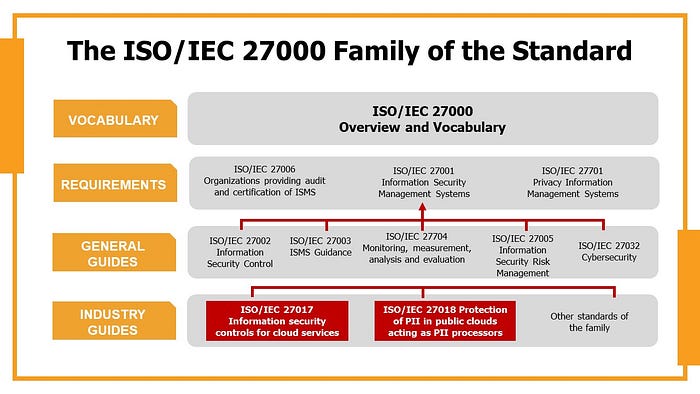 The ISO/IEC 27000 Family of the Standard

VOCABULARY

ISO/IEC 27000
Overview and Vocabulary

REQUIREMENTS

ISO/IEC 27006
Organizations providing audit and certification of ISMS

ISO/IEC 27001
Information Security Management Systems

ISO/IEC 27701
Privacy Information Management Systems

GENERAL GUIDES

ISO/IEC 27002
Information Security Control

ISO/IEC 27003
ISMS Guidance

ISO/IEC 27704
Monitoring, measurement, analysis and evaluation

ISO/IEC 27005
Information Security Risk Management

ISO/IEC 27032
Cybersecurity

INDUSTRY GUIDES

ISO/IEC 27017
Information security controls for cloud services

ISO/IEC 27018 Protection of PII in public clouds acting as PII processors

Other standards of the family